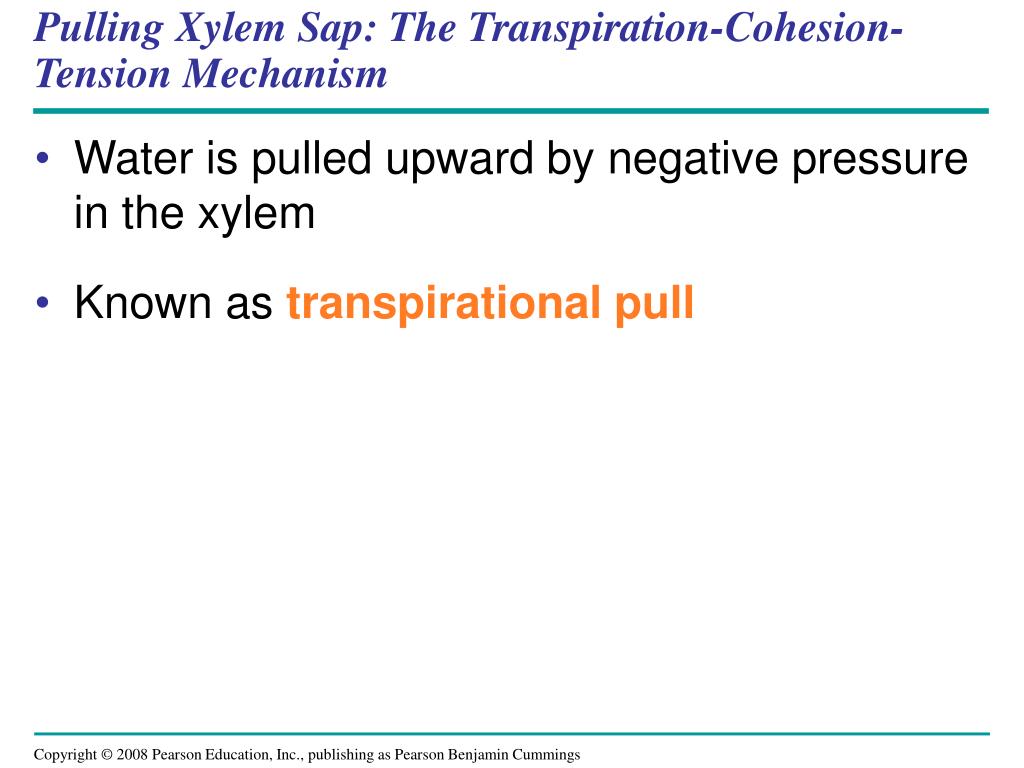 Pulling Xylem Sap: The Transpiration-Cohesion-Tension Mechanism

• Water is pulled upward by negative pressure in the xylem

• Known as transpirational pull

Copyright © 2008 Pearson Education, Inc., publishing as Pearson Benjamin Cummings